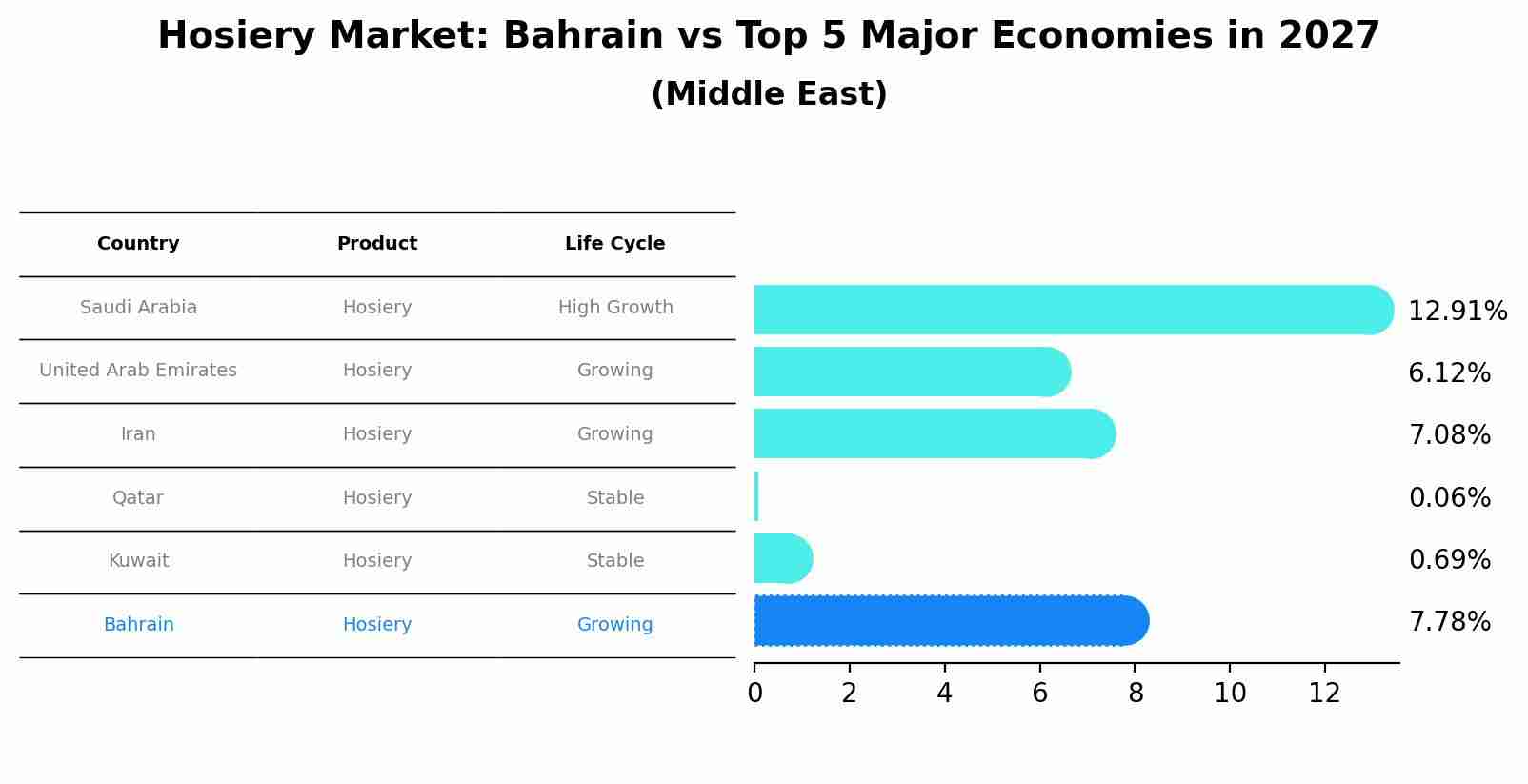 Hosiery Market: Bahrain vs Top 5 Major Economies in 2027
(Middle East)

| Country | Product | Life Cycle |
|---|---|---|
| Saudi Arabia | Hosiery | High Growth |
| United Arab Emirates | Hosiery | Growing |
| Iran | Hosiery | Growing |
| Qatar | Hosiery | Stable |
| Kuwait | Hosiery | Stable |
| Bahrain | Hosiery | Growing |

12.91%
6.12%
7.08%
0.06%
0.69%
7.78%

0 2 4 6 8 10 12